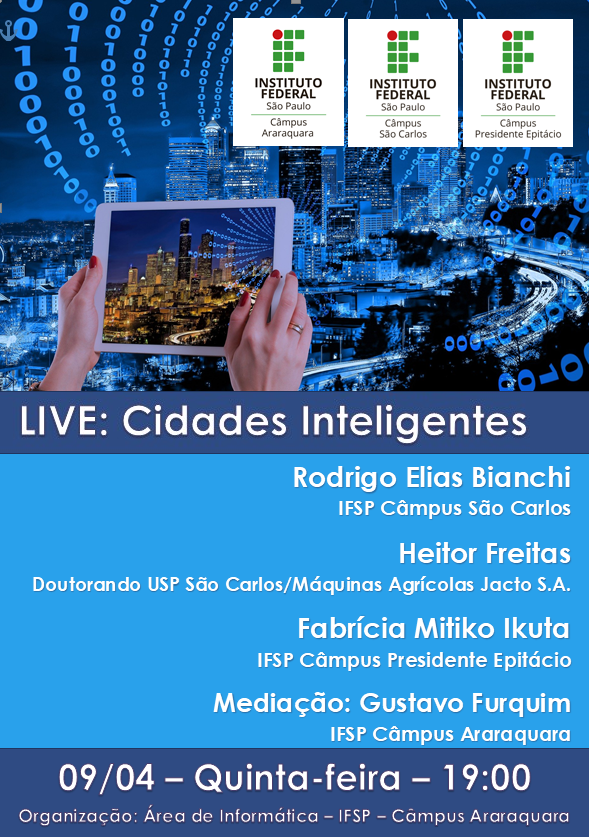 INSTITUTO FEDERAL
São Paulo
Câmpus Araraquara

INSTITUTO FEDERAL
São Paulo
Câmpus São Carlos

INSTITUTO FEDERAL
São Paulo
Câmpus Presidente Epitácio

LIVE: Cidades Inteligentes

Rodrigo Elias Bianchi
IFSP Câmpus São Carlos

Heitor Freitas
Doutorando USP São Carlos/Máquinas Agrícolas Jacto S.A.

Fabrícia Mitiko Ikuta
IFSP Câmpus Presidente Epitácio

Mediação: Gustavo Furquim
IFSP Câmpus Araraquara

09/04 – Quinta-feira – 19:00

Organização: Área de Informática – IFSP – Câmpus Araraquara